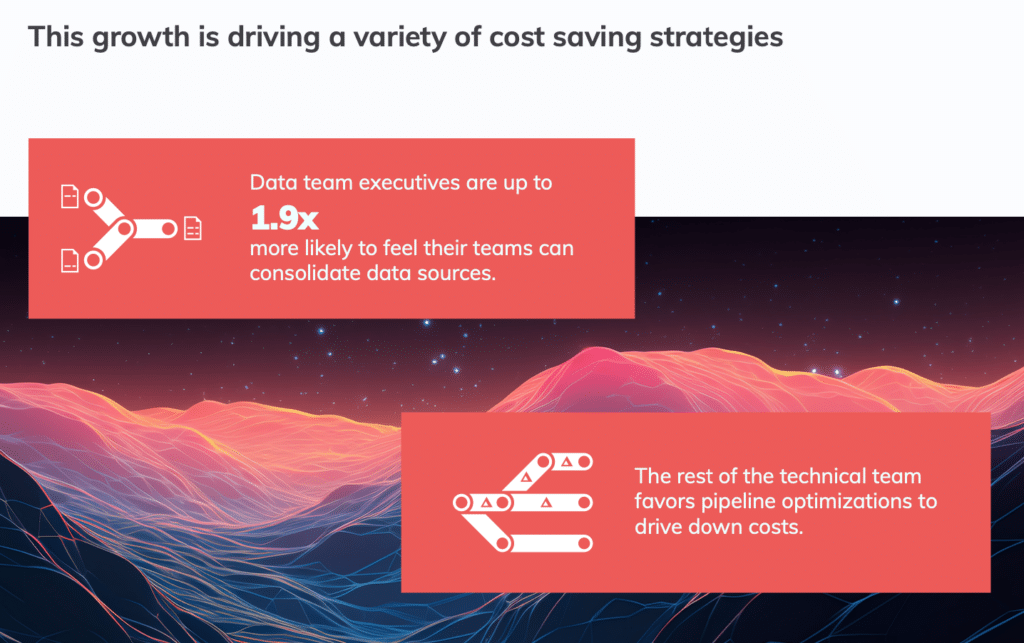 This growth is driving a variety of cost saving strategies

Data team executives are up to
1.9x
more likely to feel their teams can consolidate data sources.

The rest of the technical team favors pipeline optimizations to drive down costs.